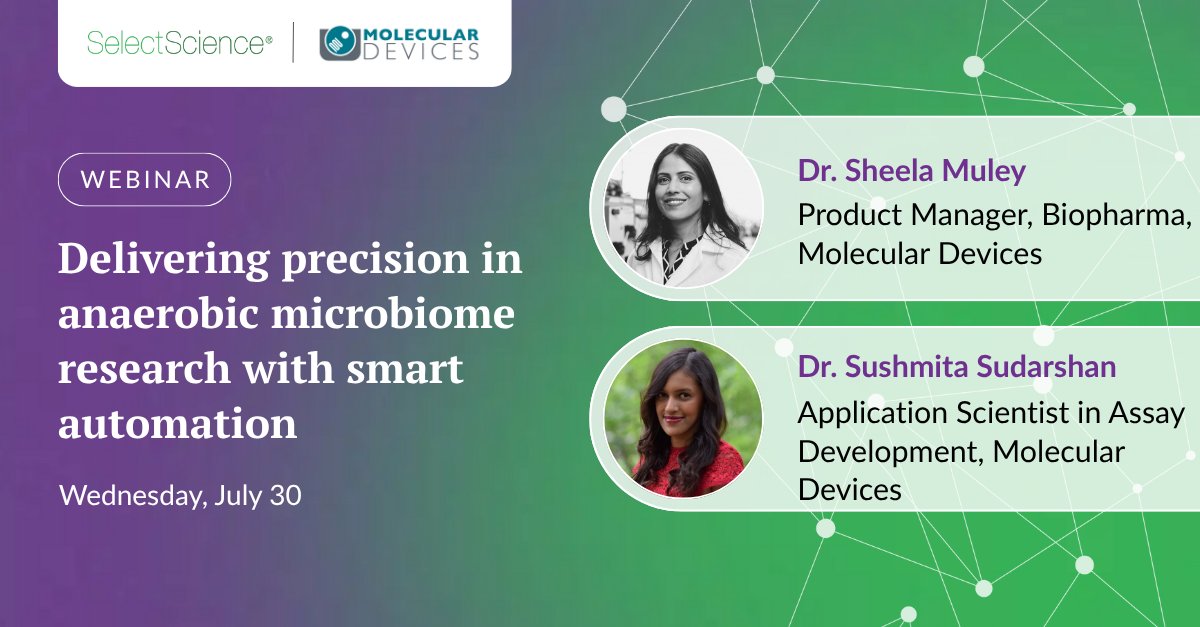 SelectScience®

MOLECULAR DEVICES

WEBINAR

Delivering precision in anaerobic microbiome research with smart automation

Wednesday, July 30

Dr. Sheela Muley
Product Manager, Biopharma, Molecular Devices

Dr. Sushmita Sudarshan
Application Scientist in Assay Development, Molecular Devices